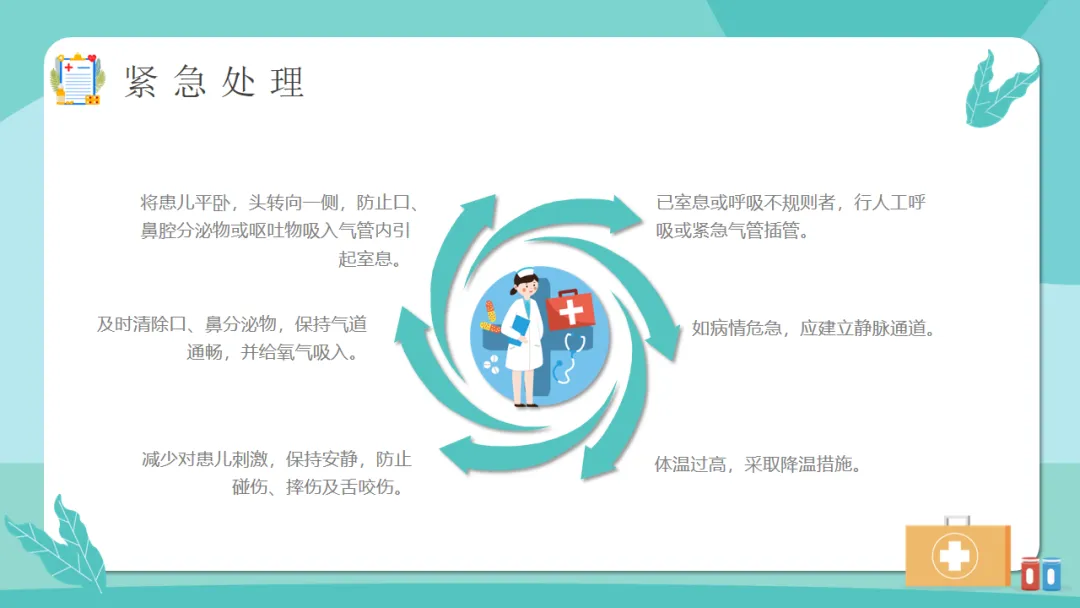 紧急处理

将患儿平卧，头转向一侧，防止口、鼻腔分泌物或呕吐物吸入气管内引起窒息。

及时清除口、鼻分泌物，保持气道通畅，并给氧气吸入。

减少对患儿刺激，保持安静，防止碰伤、摔伤及舌咬伤。

已窒息或呼吸不规则者，行人工呼吸或紧急气管插管。

如病情危急，应建立静脉通道。

体温过高，采取降温措施。